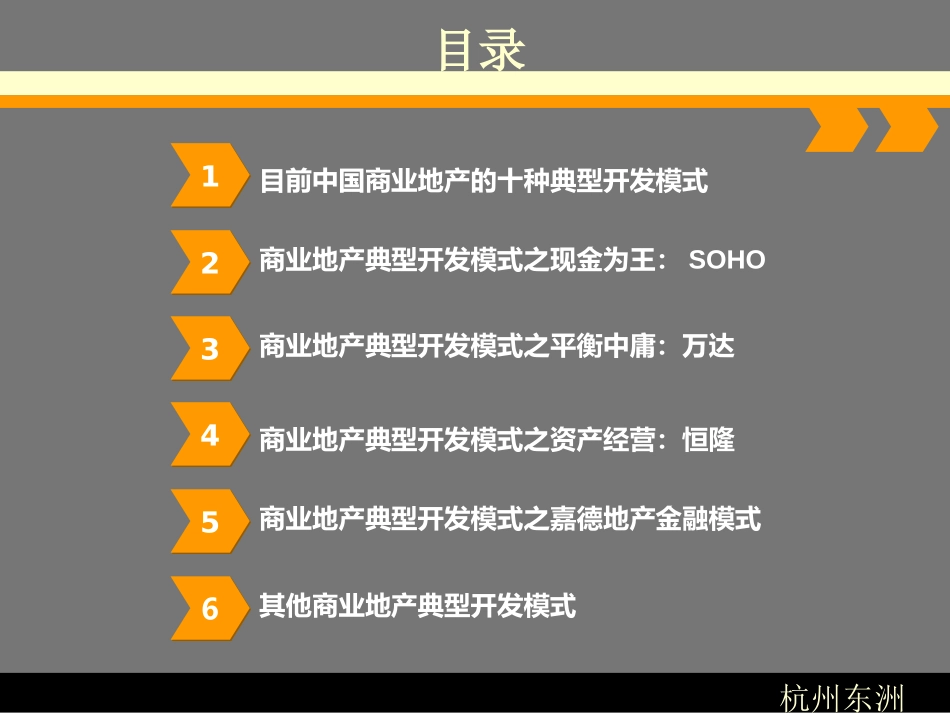 目录

1 目前中国商业地产的十种典型开发模式

2 商业地产典型开发模式之现金为王： SOHO

3 商业地产典型开发模式之平衡中庸：万达

4 商业地产典型开发模式之资产经营：恒隆

5 商业地产典型开发模式之嘉德地产金融模式

6 其他商业地产典型开发模式

杭州东洲